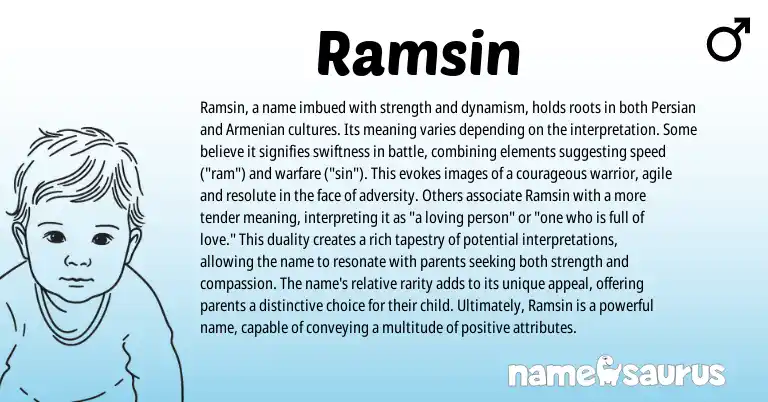 Ramsin

♂

Ramsin, a name imbued with strength and dynamism, holds roots in both Persian and Armenian cultures. Its meaning varies depending on the interpretation. Some believe it signifies swiftness in battle, combining elements suggesting speed ("ram") and warfare ("sin"). This evokes images of a courageous warrior, agile and resolute in the face of adversity. Others associate Ramsin with a more tender meaning, interpreting it as "a loving person" or "one who is full of love." This duality creates a rich tapestry of potential interpretations, allowing the name to resonate with parents seeking both strength and compassion. The name's relative rarity adds to its unique appeal, offering parents a distinctive choice for their child. Ultimately, Ramsin is a powerful name, capable of conveying a multitude of positive attributes.

namesaurus